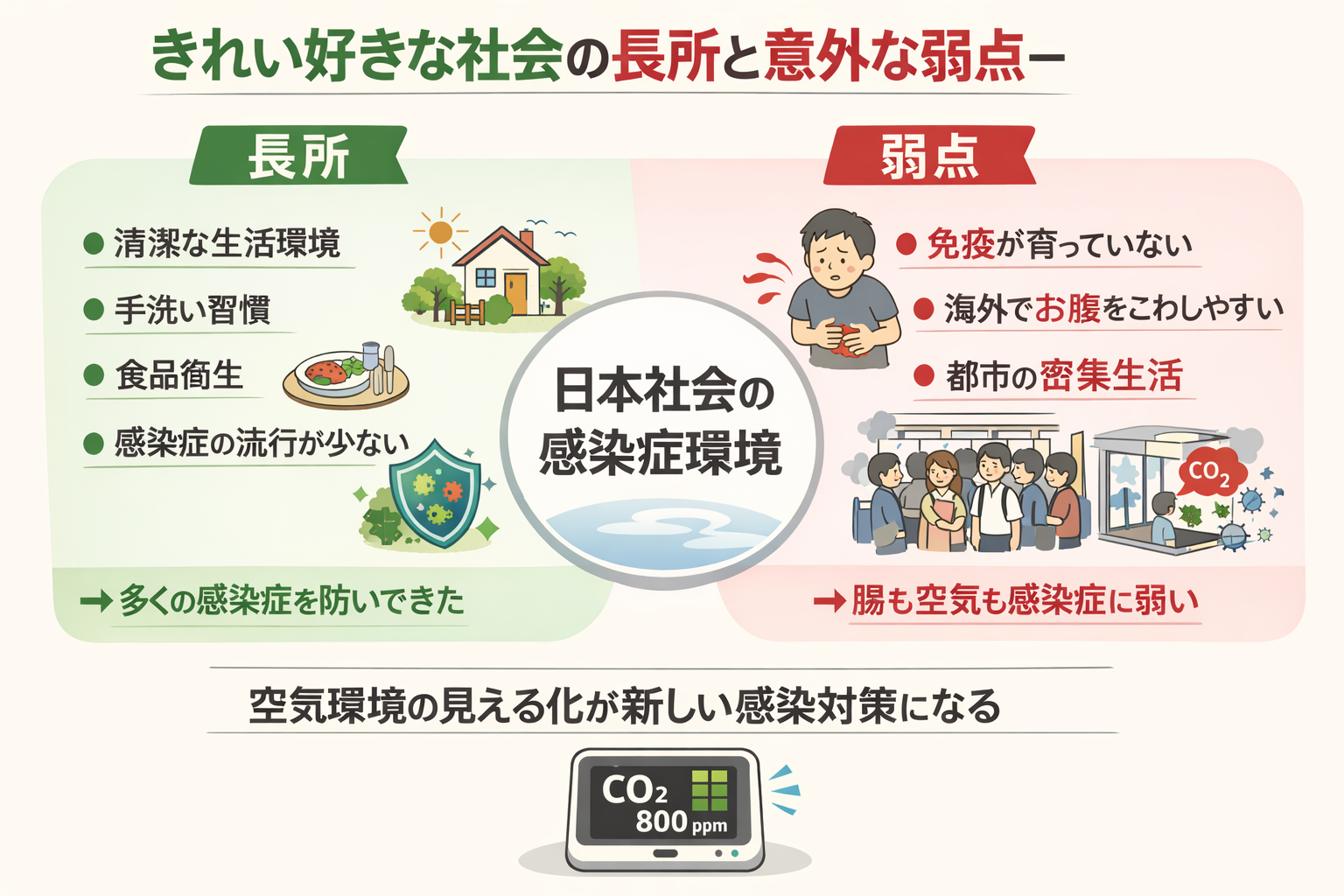 きれい好きな社会の長所と意外な弱点ー

長所

● 清潔な生活環境

● 手洗い習慣

● 食品衛生

● 感染症の流行が少ない

→ 多くの感染症を防いできた

日本社会の感染症環境

弱点

● 免疫が育っていない

● 海外でお腹をこわしやすい

● 都市の密集生活

$CO_2$

→ 腸も空気も感染症に弱い

空気環境の見える化が新しい感染対策になる

$CO_2$
800 ppm